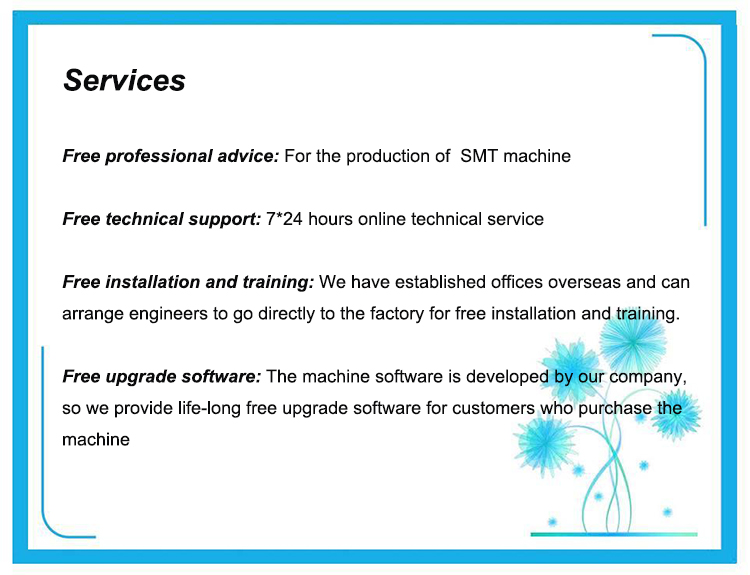 Services

Free professional advice: For the production of  SMT machine

Free technical support: 7*24 hours online technical service

Free installation and training: We have established offices overseas and can arrange engineers to go directly to the factory for free installation and training.

Free upgrade software: The machine software is developed by our company, so we provide life-long free upgrade software for customers who purchase the machine